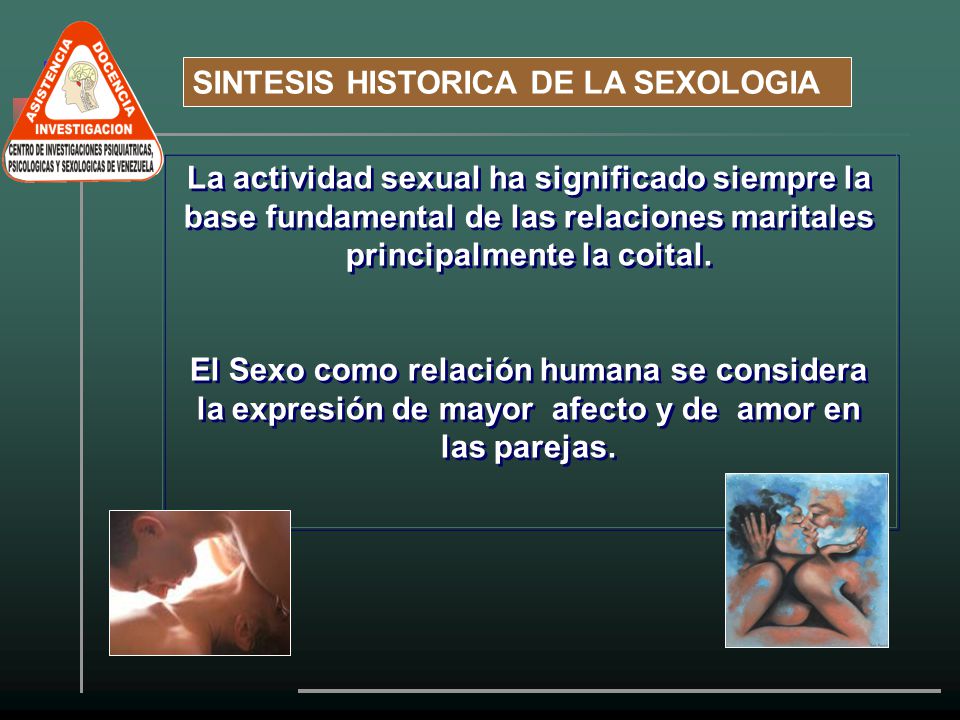 ASISTENCIA DOCENCIA
INVESTIGACION
CENTRO DE INVESTIGACIONES PSIQUIATRICAS, PSICOLOGICAS Y SEXOLOGICAS DE VENEZUELA

SINTESIS HISTORICA DE LA SEXOLOGIA

La actividad sexual ha significado siempre la base fundamental de las relaciones maritales principalmente la coital.

El Sexo como relación humana se considera la expresión de mayor afecto y de amor en las parejas.